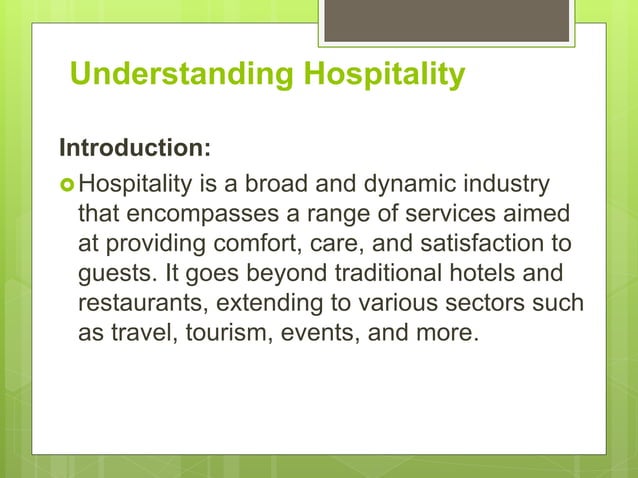 Understanding Hospitality

Introduction:

Hospitality is a broad and dynamic industry that encompasses a range of services aimed at providing comfort, care, and satisfaction to guests. It goes beyond traditional hotels and restaurants, extending to various sectors such as travel, tourism, events, and more.